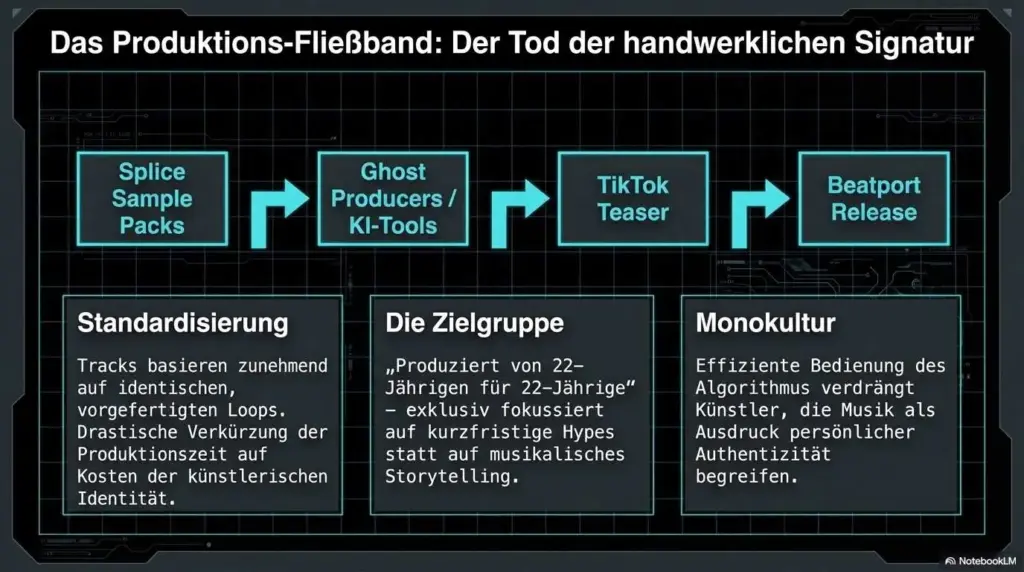 Das Produktions-Fließband: Der Tod der handwerklichen Signatur

Splice Sample Packs

Ghost Producers / KI-Tools

TikTok Teaser

Beatport Release

Standardisierung

Tracks basieren zunehmend auf identischen, vorgefertigten Loops. Drastische Verkürzung der Produktionszeit auf Kosten der künstlerischen Identität.

Die Zielgruppe

„Produziert von 22-Jährigen für 22-Jährige" – exklusiv fokussiert auf kurzfristige Hypes statt auf musikalisches Storytelling.

Monokultur

Effiziente Bedienung des Algorithmus verdrängt Künstler, die Musik als Ausdruck persönlicher Authentizität begreifen.

NotebookLM